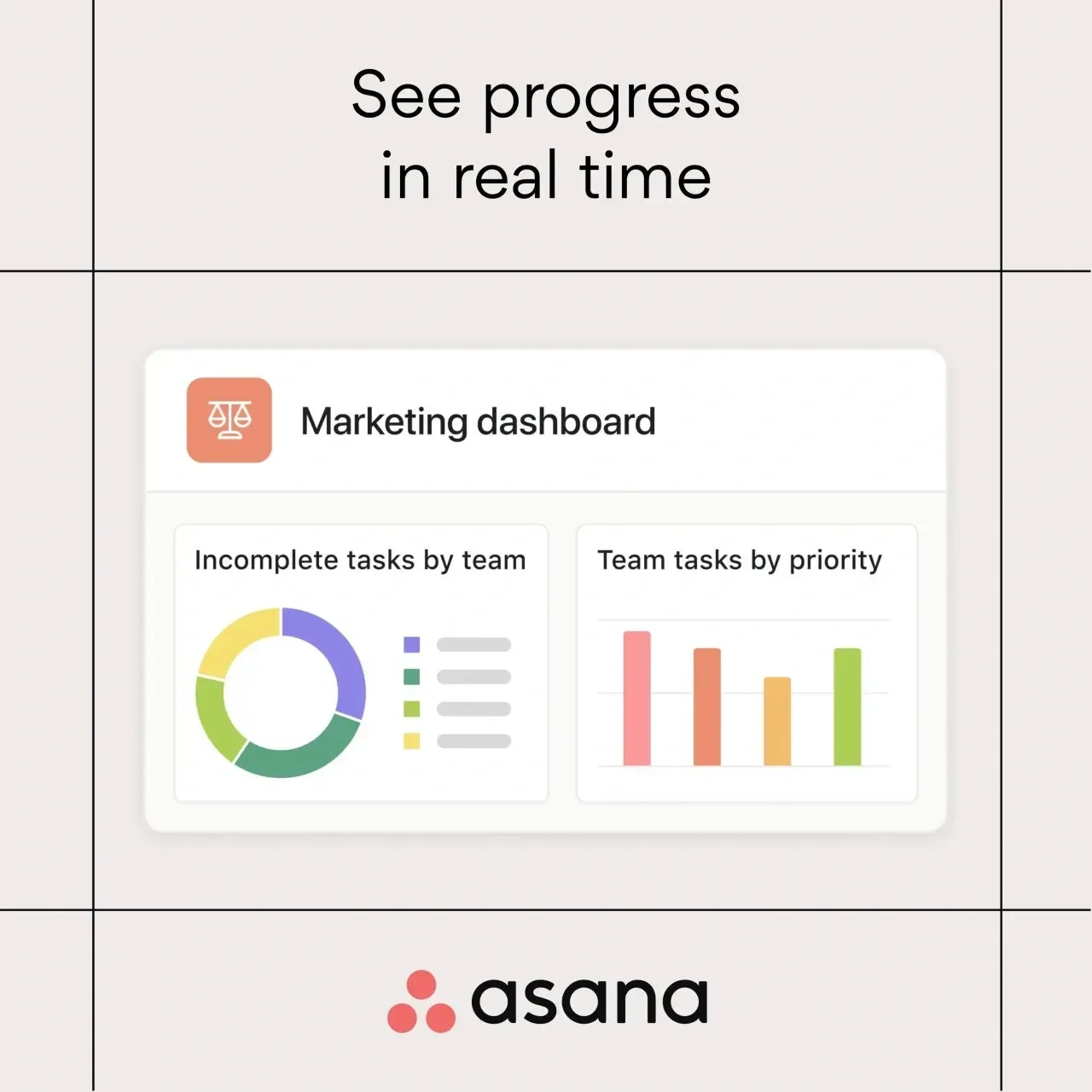 See progress in real time

Marketing dashboard

Incomplete tasks by team

Team tasks by priority

asana